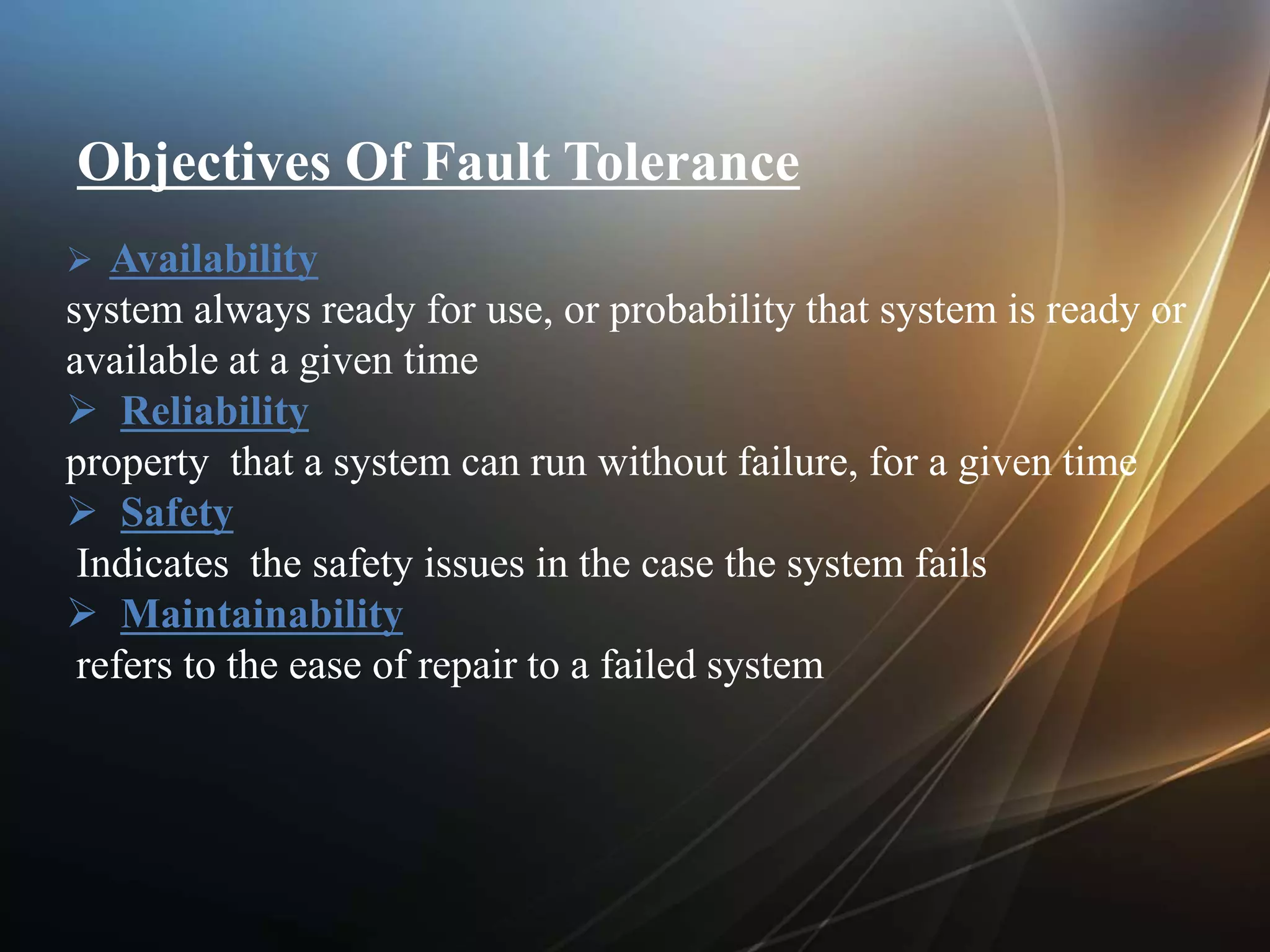 Objectives Of Fault Tolerance

➢ Availability
system always ready for use, or probability that system is ready or available at a given time
➢ Reliability
property that a system can run without failure, for a given time
➢ Safety
Indicates the safety issues in the case the system fails
➢ Maintainability
refers to the ease of repair to a failed system